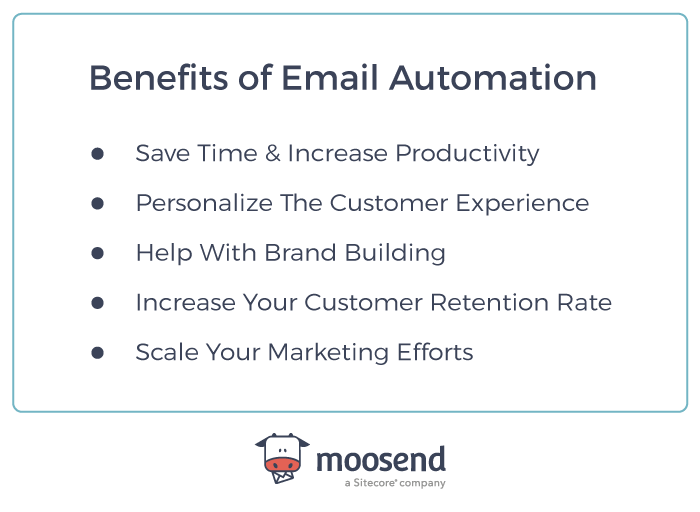 Benefits of Email Automation

- Save Time & Increase Productivity
- Personalize The Customer Experience
- Help With Brand Building
- Increase Your Customer Retention Rate
- Scale Your Marketing Efforts

moosend
a Sitecore® company